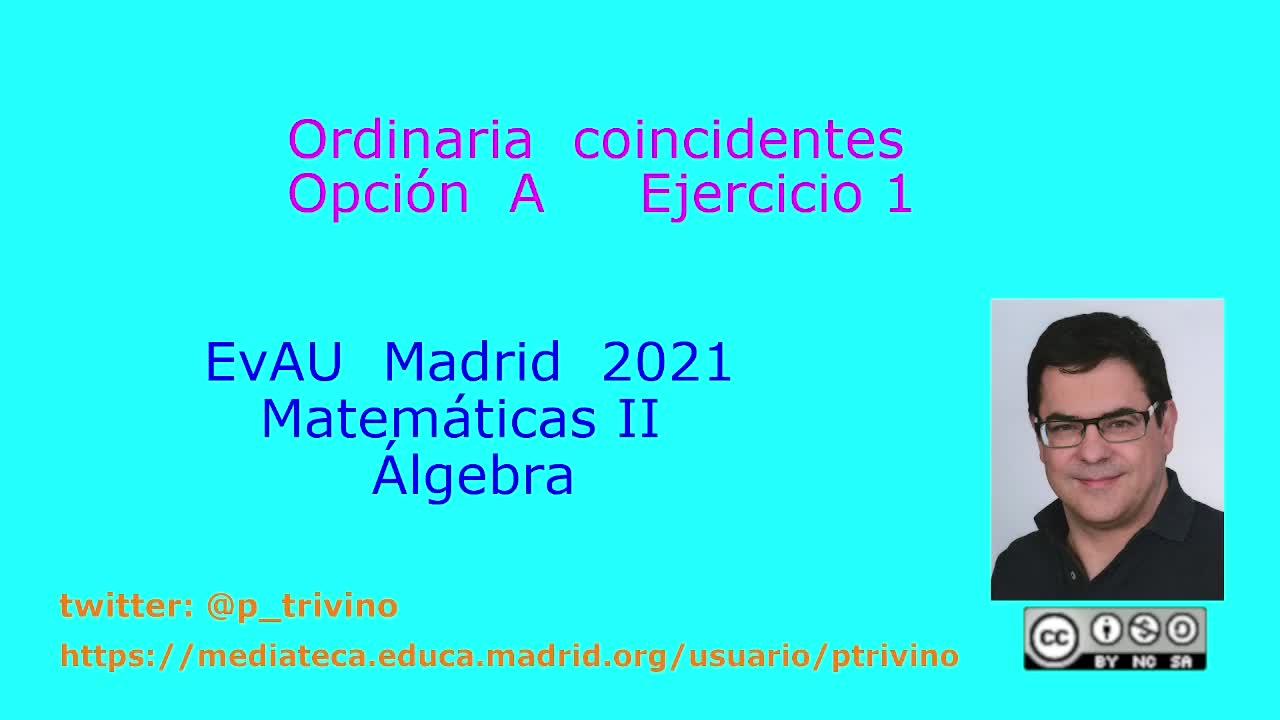 Ordinaria coincidentes
Opción A Ejercicio 1

EvAU Madrid 2021
Matemáticas II
Álgebra

twitter: @p_trivino
https://mediateca.educa.madrid.org/usuario/ptrivino

cc BY NC SA